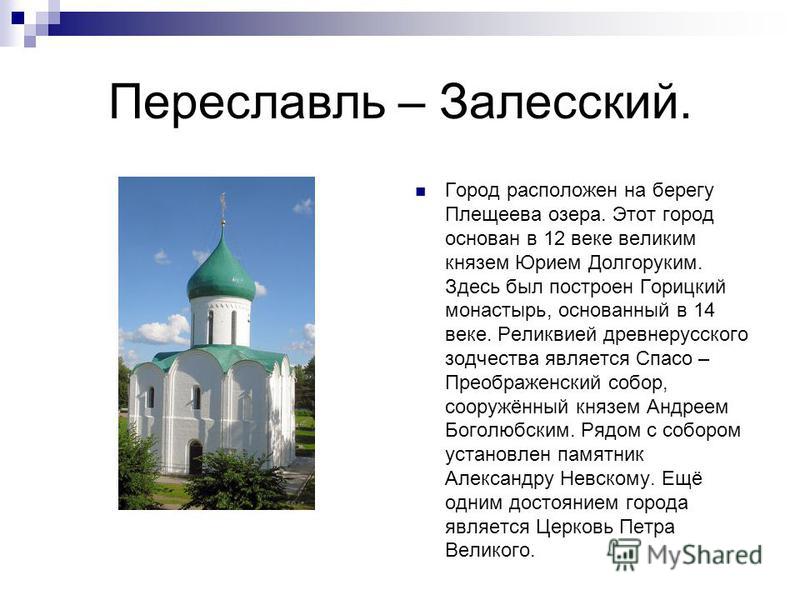 Переславль – Залесский.

Город расположен на берегу Плещеева озера. Этот город основан в 12 веке великим князем Юрием Долгоруким. Здесь был построен Горицкий монастырь, основанный в 14 веке. Реликвией древнерусского зодчества является Спасо – Преображенский собор, сооружённый князем Андреем Боголюбским. Рядом с собором установлен памятник Александру Невскому. Ещё одним достоянием города является Церковь Петра Великого.

MyShared